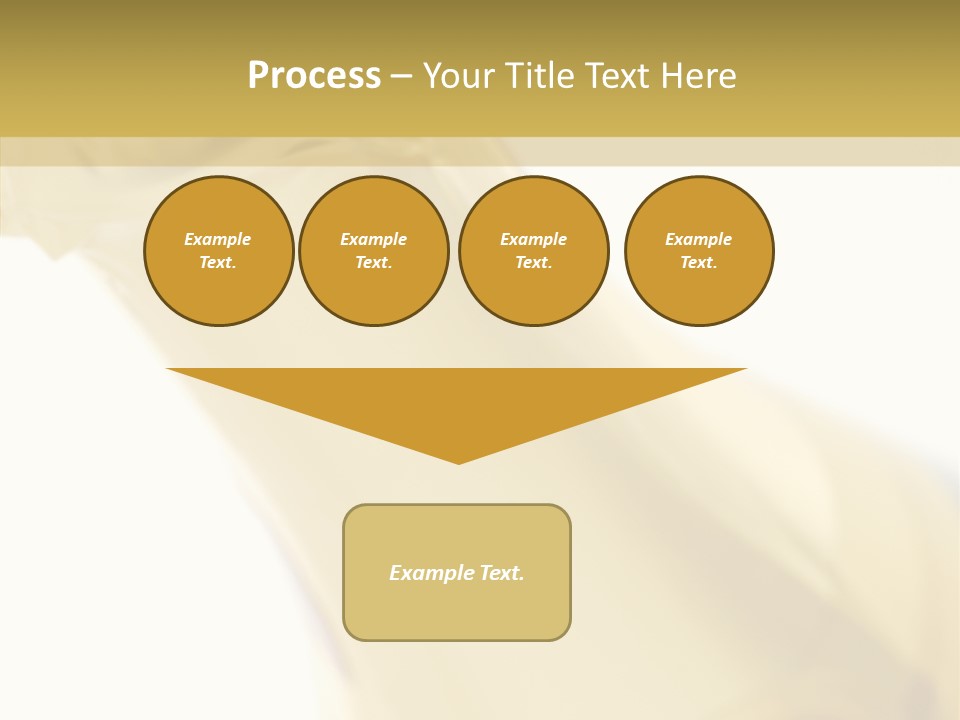 Process – Your Title Text Here

Example Text.

Example Text.

Example Text.

Example Text.

Example Text.